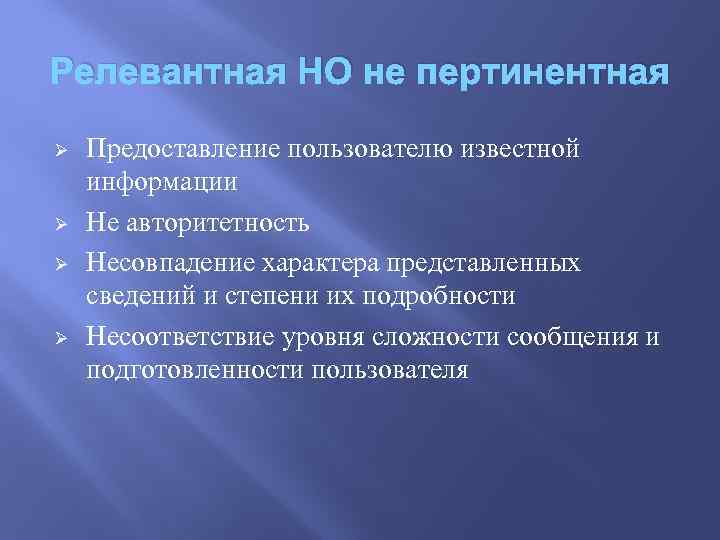 Релевантная НО не пертинентная

➢ Предоставление пользователю известной информации
➢ Не авторитетность
➢ Несовпадение характера представленных сведений и степени их подробности
➢ Несоответствие уровня сложности сообщения и подготовленности пользователя